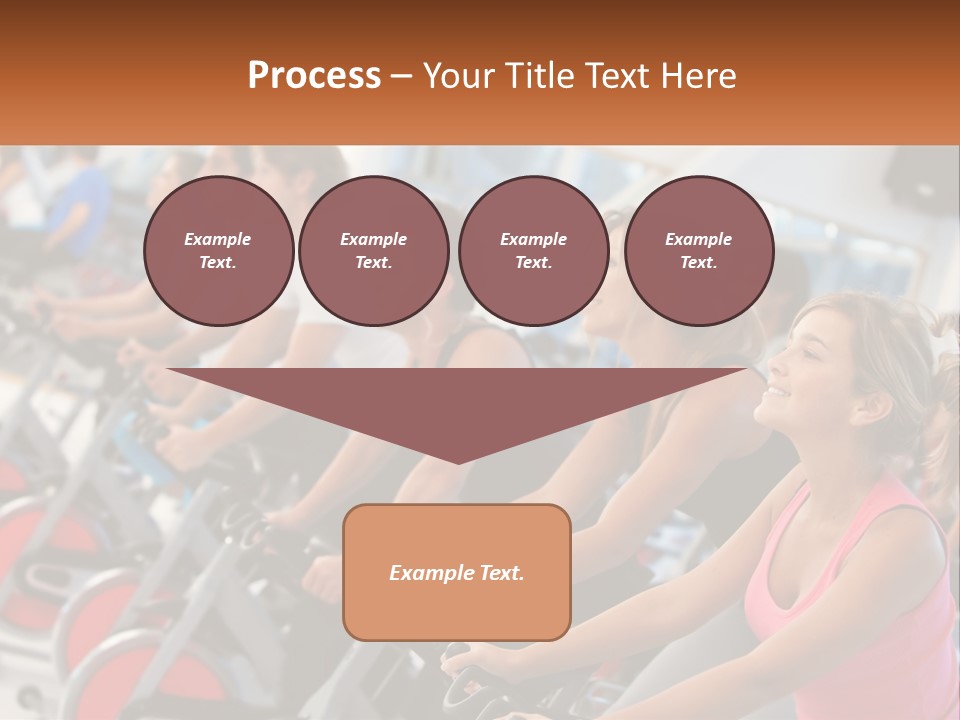 Process – Your Title Text Here

Example Text.

Example Text.

Example Text.

Example Text.

Example Text.